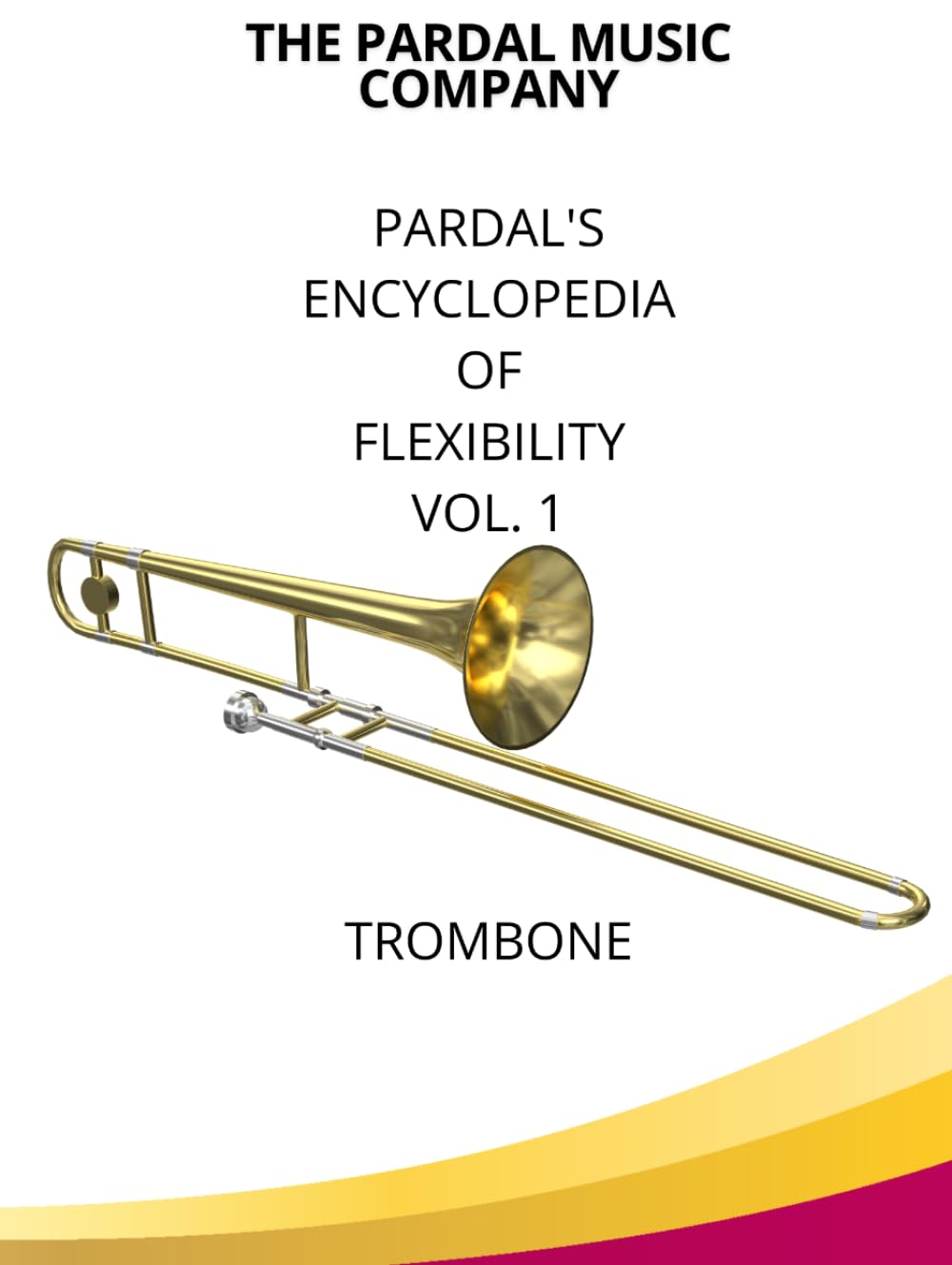 THE PARDAL MUSIC COMPANY

PARDAL'S
ENCYCLOPEDIA
OF
FLEXIBILITY
VOL. 1

TROMBONE